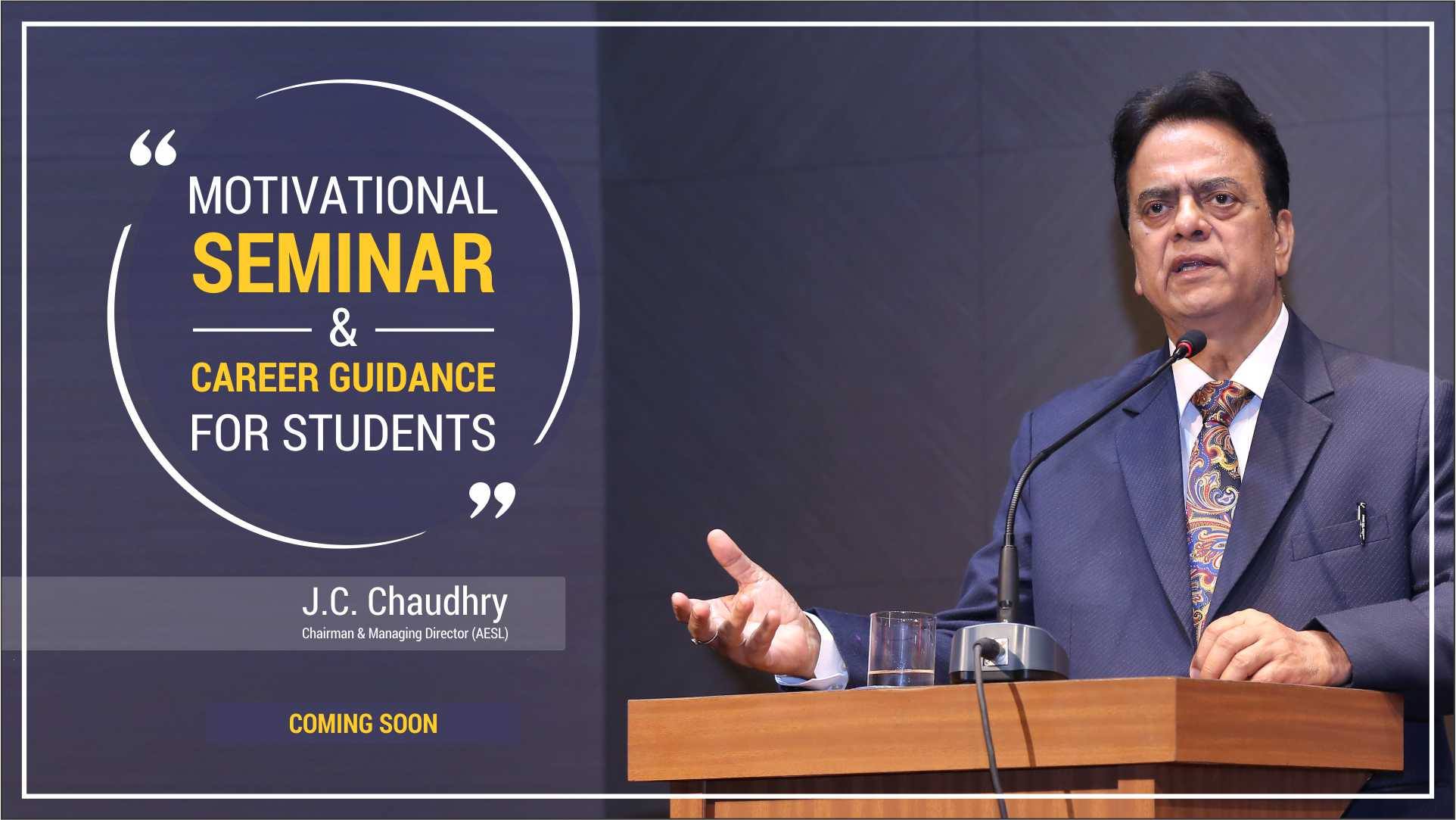 “ MOTIVATIONAL SEMINAR & CAREER GUIDANCE FOR STUDENTS ”

J.C. Chaudhry
Chairman & Managing Director (AESL)

COMING SOON